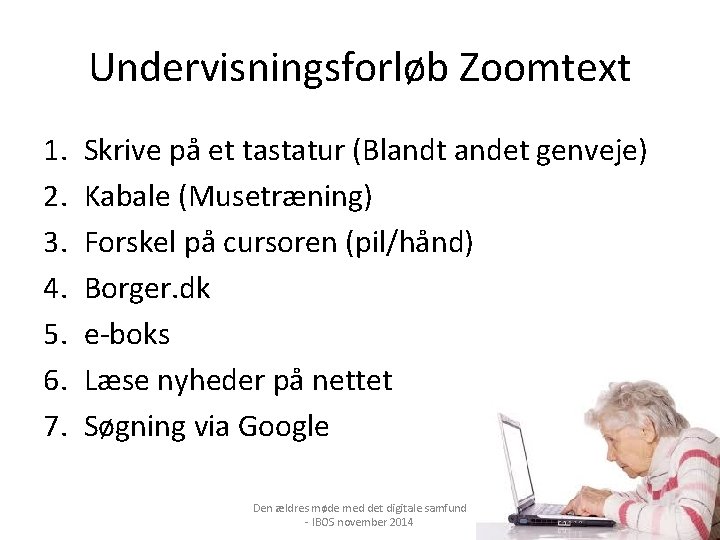 Undervisningsforløb Zoomtext

1. Skrive på et tastatur (Blandt andet genveje)
2. Kabale (Musetræning)
3. Forskel på cursoren (pil/hånd)
4. Borger.dk
5. e-boks
6. Læse nyheder på nettet
7. Søgning via Google

Den ældres møde med det digitale samfund - IBOS november 2014